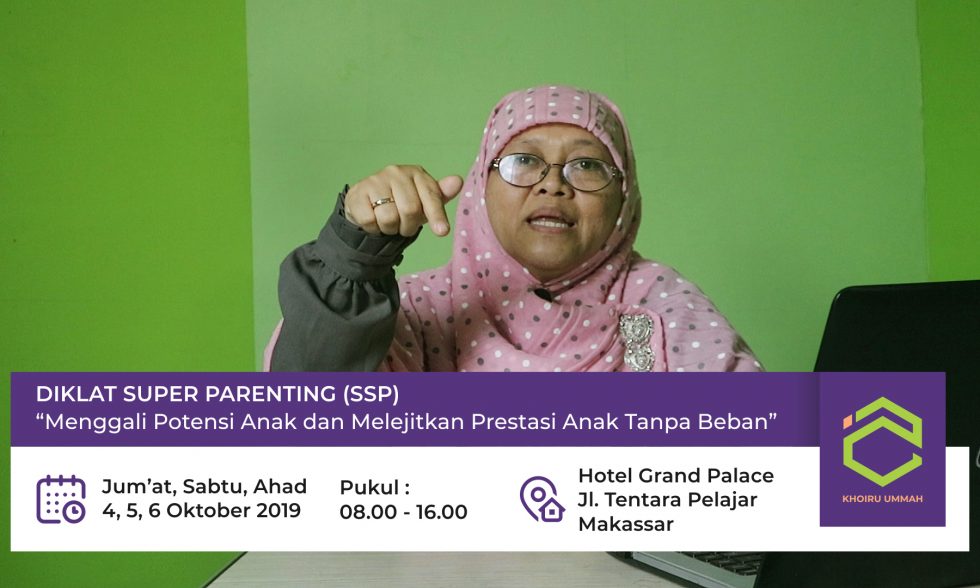 DIKLAT SUPER PARENTING (SSP)
“Menggali Potensi Anak dan Melejitkan Prestasi Anak Tanpa Beban”

Jum’at, Sabtu, Ahad
4, 5, 6 Oktober 2019

Pukul :
08.00 - 16.00

Hotel Grand Palace
Jl. Tentara Pelajar
Makassar

KHOIRU UMMAH